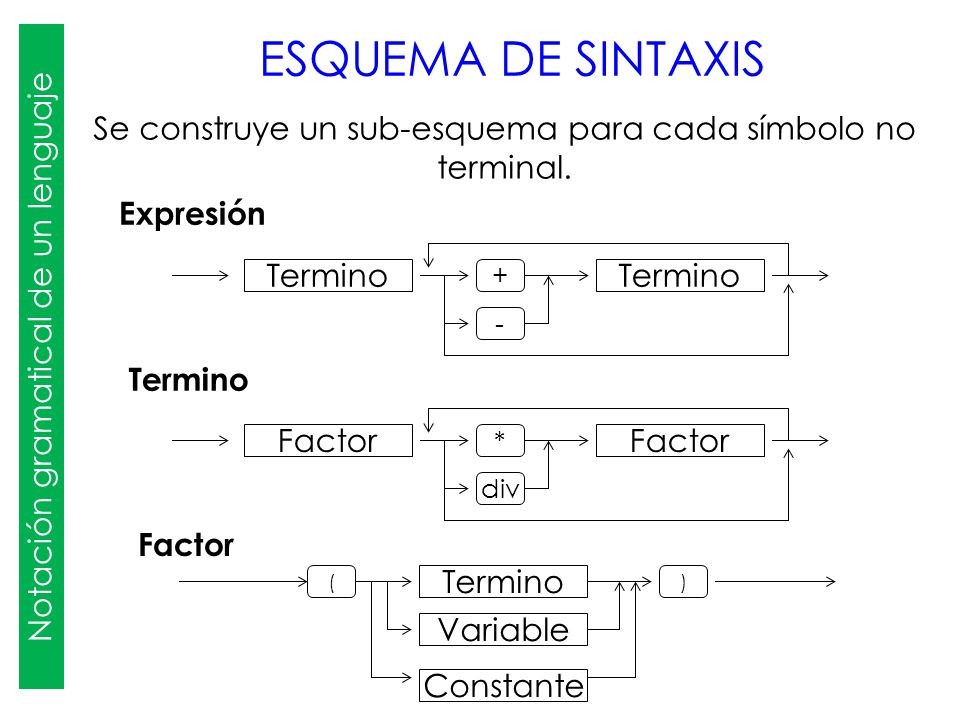 Notación gramatical de un lenguaje

ESQUEMA DE SINTAXIS

Se construye un sub-esquema para cada símbolo no terminal.

Expresión

Termino
+
-
Termino

Termino

Factor
*
div
Factor

Factor

(
Termino
Variable
Constante
)